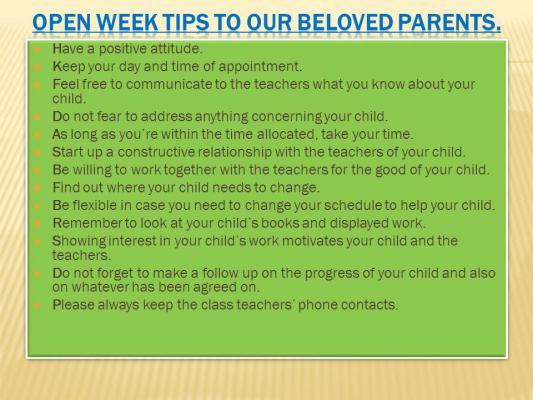 OPEN WEEK TIPS TO OUR BELOVED PARENTS.

Have a positive attitude.
Keep your day and time of appointment.
Feel free to communicate to the teachers what you know about your child.
Do not fear to address anything concerning your child.
As long as you're within the time allocated, take your time.
Start up a constructive relationship with the teachers of your child.
Be willing to work together with the teachers for the good of your child.
Find out where your child needs to change.
Be flexible in case you need to change your schedule to help your child.
Remember to look at your child's books and displayed work.
Showing interest in your child's work motivates your child and the teachers.
Do not forget to make a follow up on the progress of your child and also on whatever has been agreed on.
Please always keep the class teachers' phone contacts.